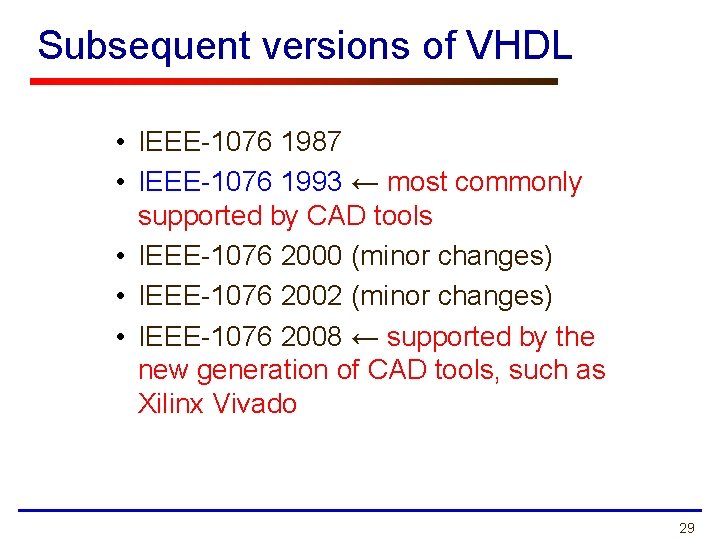 Subsequent versions of VHDL

• IEEE-1076 1987
• IEEE-1076 1993 ← most commonly supported by CAD tools
• IEEE-1076 2000 (minor changes)
• IEEE-1076 2002 (minor changes)
• IEEE-1076 2008 ← supported by the new generation of CAD tools, such as Xilinx Vivado

29